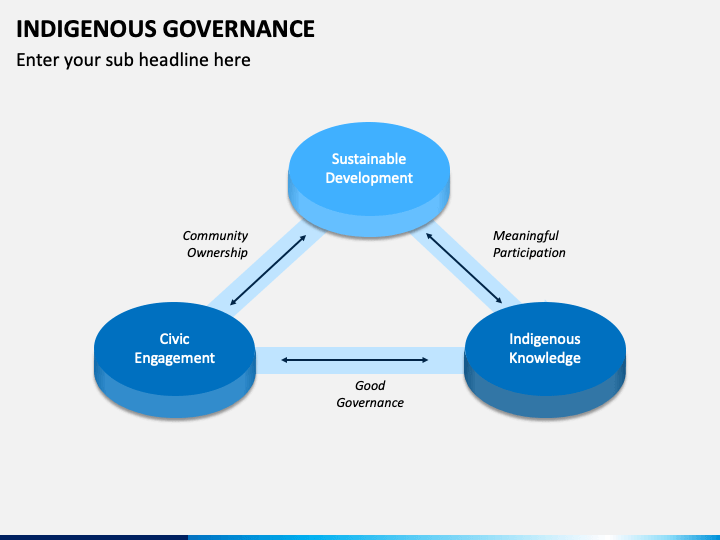 INDIGENOUS GOVERNANCE

Enter your sub headline here

Sustainable Development

Community Ownership

Meaningful Participation

Civic Engagement

Indigenous Knowledge

Good Governance